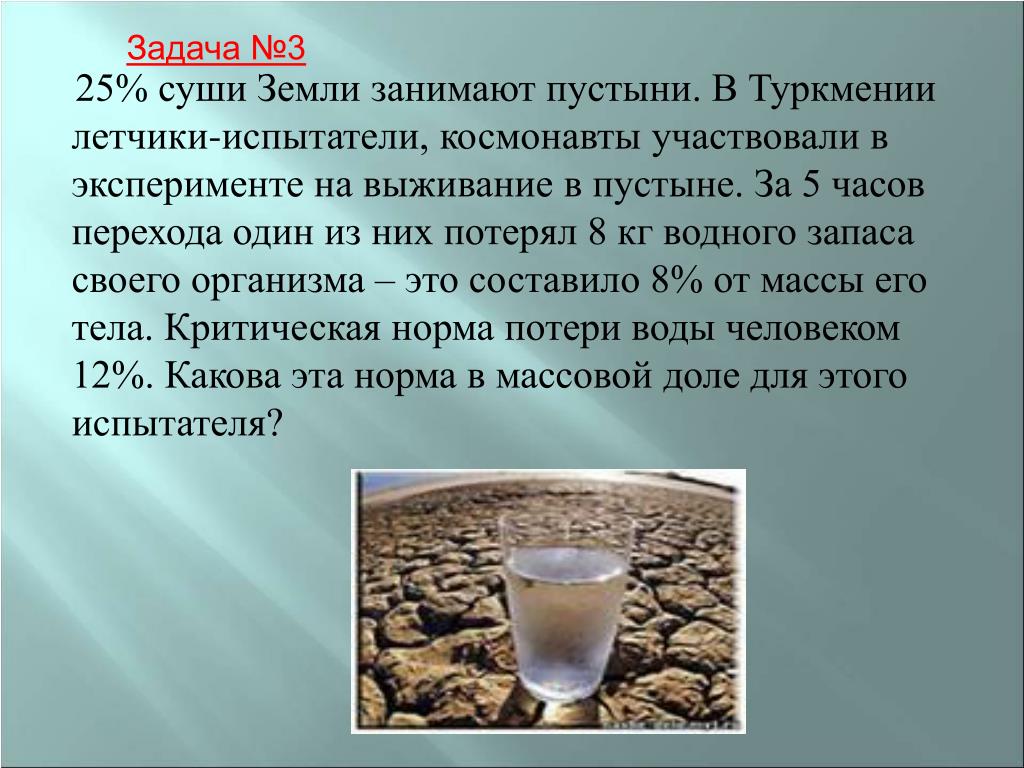 Задача №3

25% суши Земли занимают пустыни. В Туркмении летчики-испытатели, космонавты участвовали в эксперименте на выживание в пустыне. За 5 часов перехода один из них потерял 8 кг водного запаса своего организма – это составило 8% от массы его тела. Критическая норма потери воды человеком 12%. Какова эта норма в массовой доле для этого испытателя?